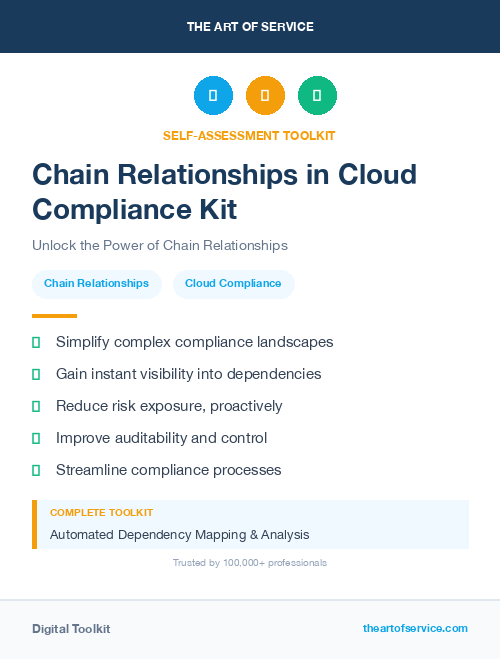 THE ART OF SERVICE

SELF-ASSESSMENT TOOLKIT

Chain Relationships in Cloud Compliance Kit

Unlock the Power of Chain Relationships

Chain Relationships

Cloud Compliance

Simplify complex compliance landscapes

Gain instant visibility into dependencies

Reduce risk exposure, proactively

Improve auditability and control

Streamline compliance processes

COMPLETE TOOLKIT

Automated Dependency Mapping & Analysis

Trusted by 100,000+ professionals

Digital Toolkit

theartofservice.com